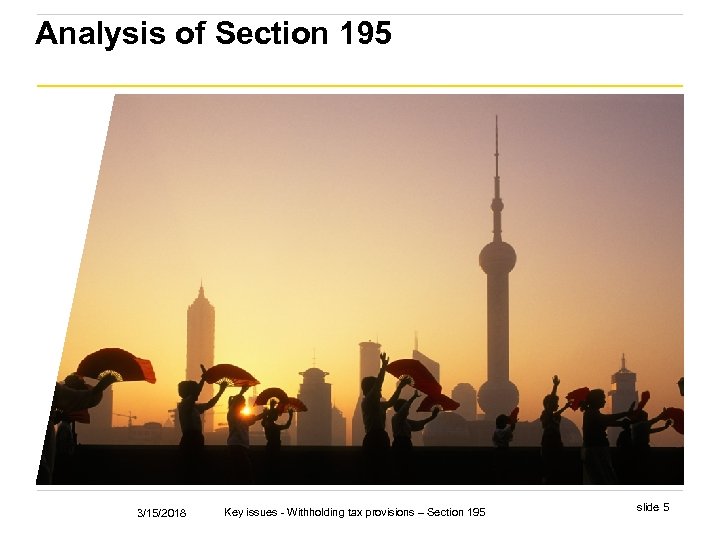 Analysis of Section 195

3/15/2018 Key issues - Withholding tax provisions – Section 195 slide 5